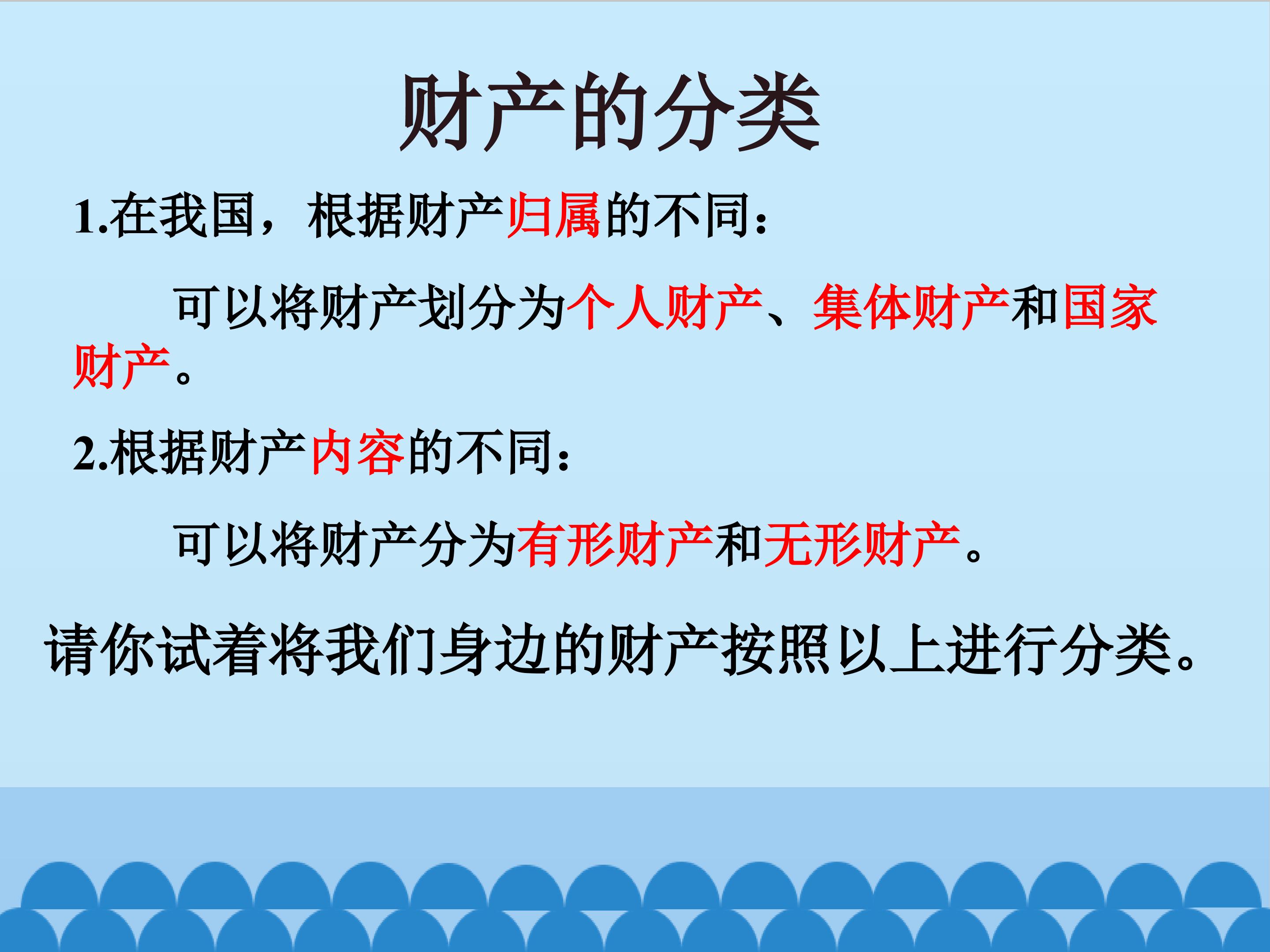 财产的分类

1.在我国，根据财产归属的不同：

可以将财产划分为个人财产、集体财产和国家财产。

2.根据财产内容的不同：

可以将财产分为有形财产和无形财产。

请你试着将我们身边的财产按照以上进行分类。